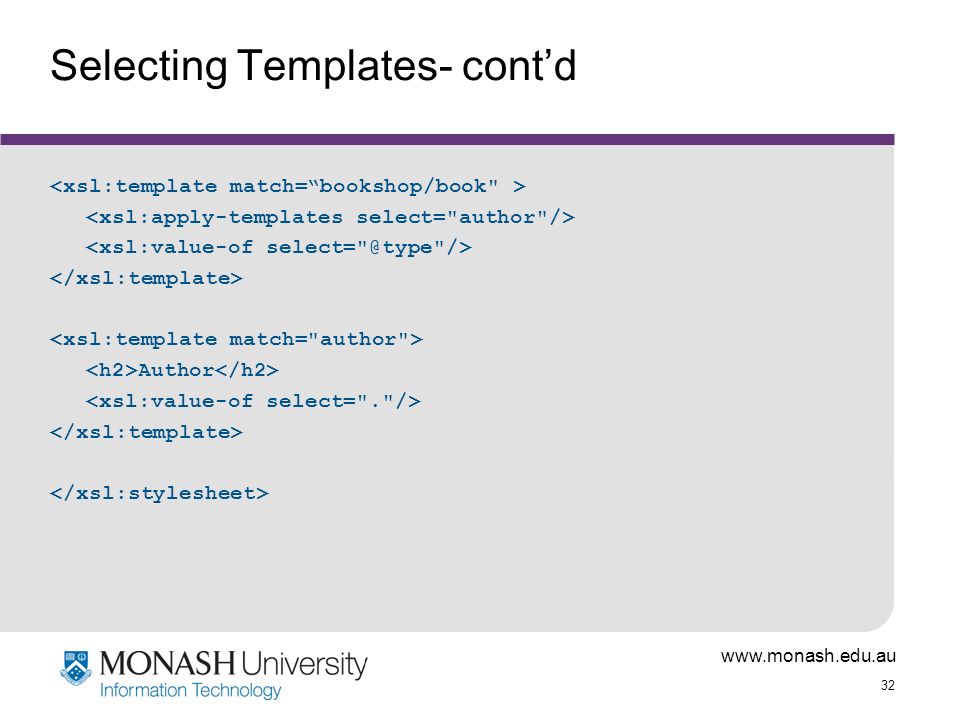 Selecting Templates- cont’d

<xsl:template match=“bookshop/book" >
<xsl:apply-templates select="author"/>
<xsl:value-of select="@type"/>
</xsl:template>

<xsl:template match="author">
<h2>Author</h2>
<xsl:value-of select="."/>
</xsl:template>

</xsl:stylesheet>

MONASH University
Information Technology

www.monash.edu.au

32